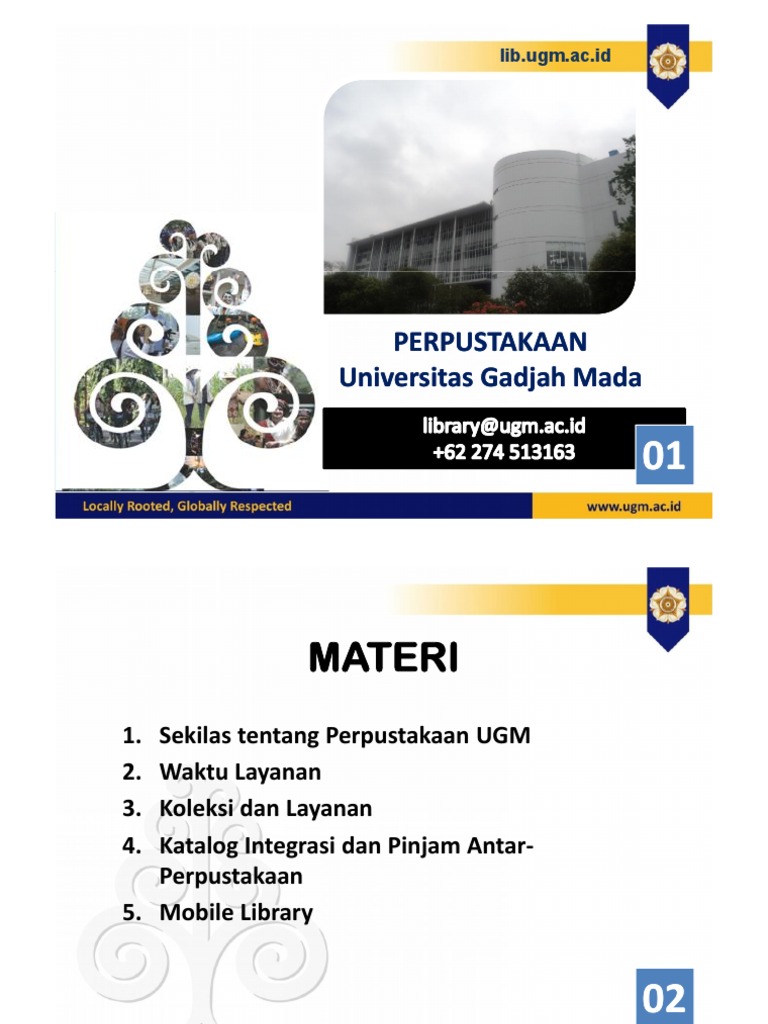 lib.ugm.ac.id

PERPUSTAKAAN
Universitas Gadjah Mada

library@ugm.ac.id
+62 274 513163

01

Locally Rooted, Globally Respected

www.ugm.ac.id

MATERI

1. Sekilas tentang Perpustakaan UGM
2. Waktu Layanan
3. Koleksi dan Layanan
4. Katalog Integrasi dan Pinjam Antar-Perpustakaan
5. Mobile Library

02